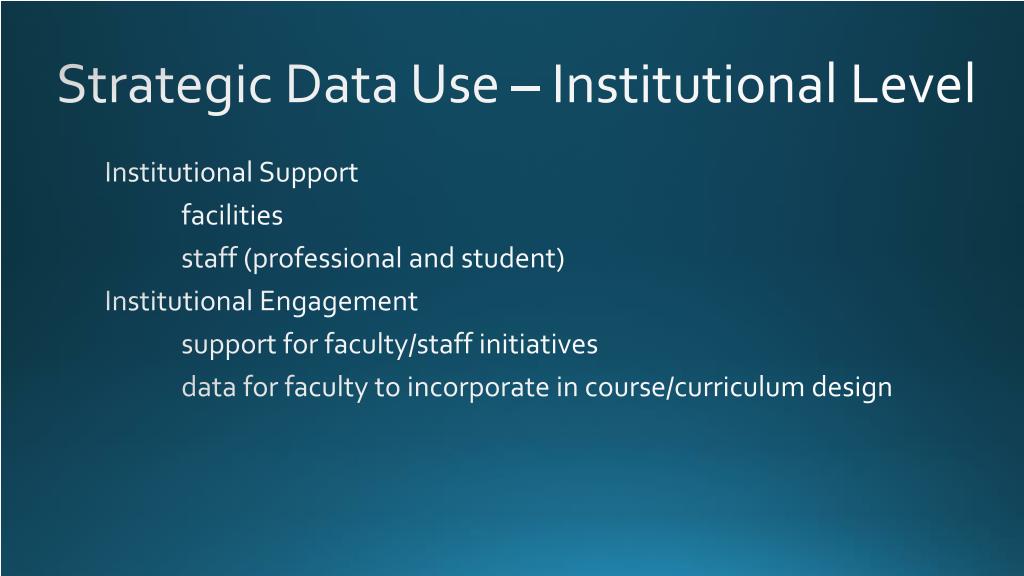 Strategic Data Use – Institutional Level

Institutional Support

facilities

staff (professional and student)

Institutional Engagement

support for faculty/staff initiatives

data for faculty to incorporate in course/curriculum design